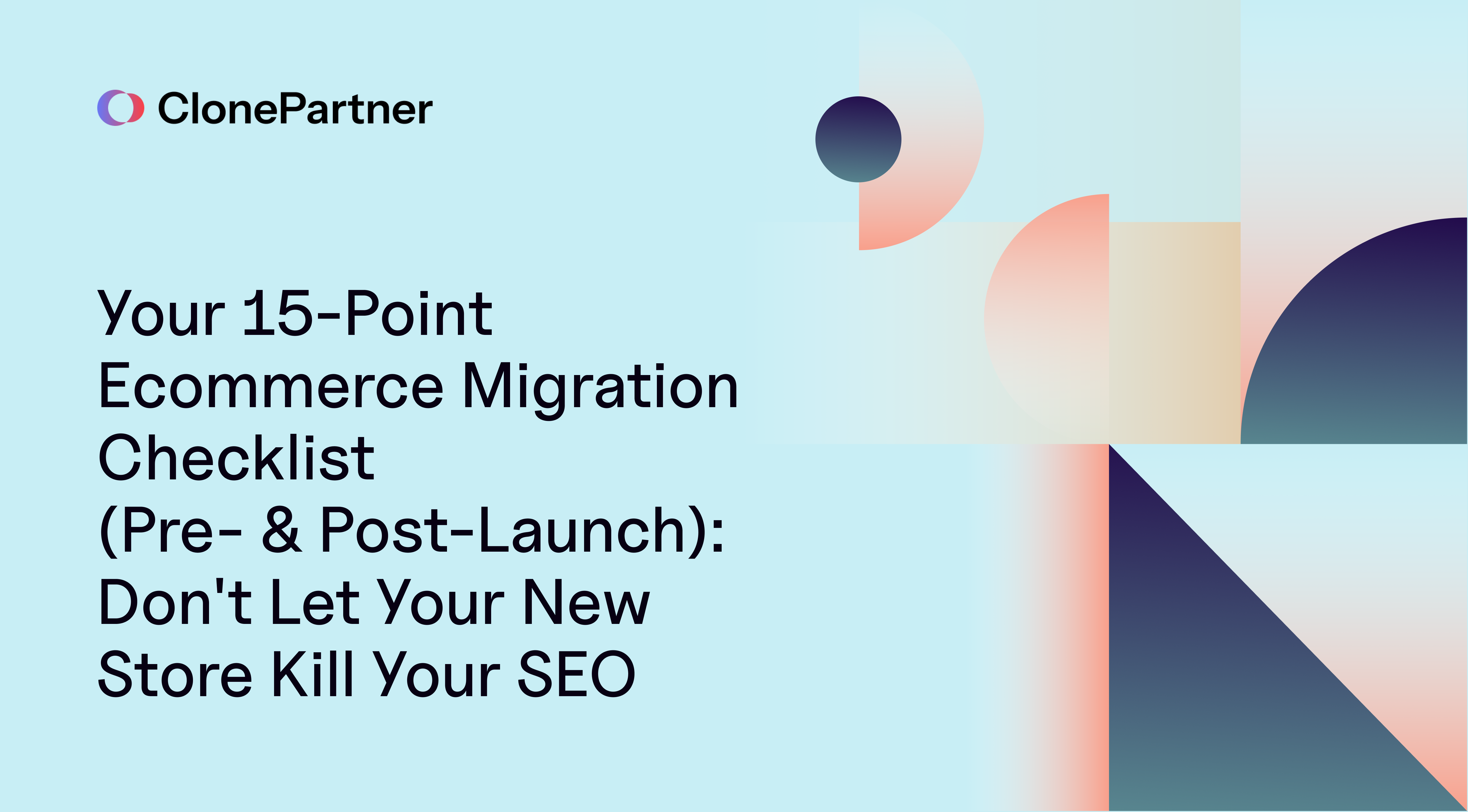 ClonePartner

Your 15-Point Ecommerce Migration Checklist (Pre- & Post-Launch): Don't Let Your New Store Kill Your SEO